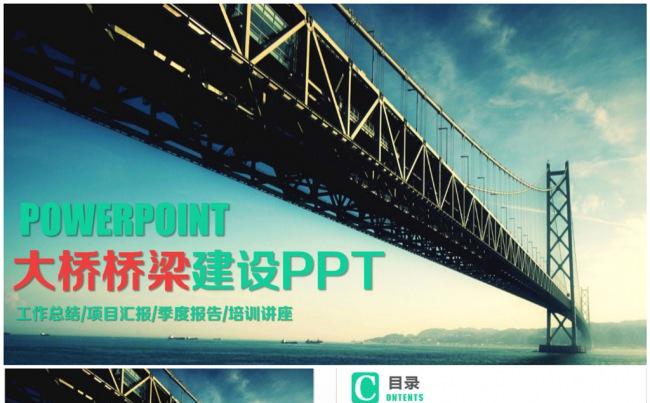 POWERPOINT

大桥桥梁建设PPT

工作总结/项目汇报/季度报告/培训讲座

C 目录
ONTENTS